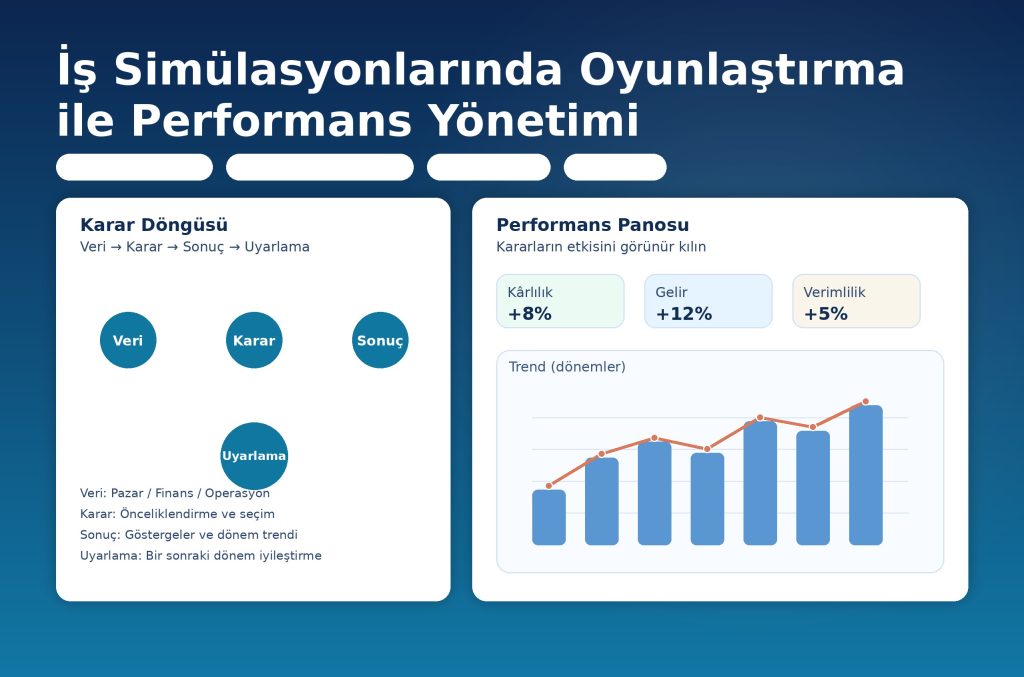 İş Simülasyonlarında Oyunlaştırma ile Performans Yönetimi

Karar Döngüsü
Veri → Karar → Sonuç → Uyarlama

Veri
Karar
Sonuç
Uyarlama

Veri: Pazar / Finans / Operasyon
Karar: Önceliklendirme ve seçim
Sonuç: Göstergeler ve dönem trendi
Uyarlama: Bir sonraki dönem iyileştirme

Performans Panosu
Kararların etkisini görünür kılın

Kârlılık
+8%

Gelir
+12%

Verimlilik
+5%

Trend (dönemler)